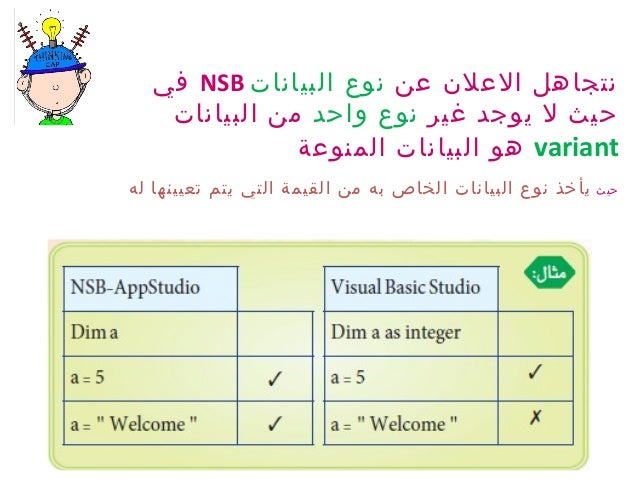 THINKING CAP

نتجاهل الاعلان عن نوع البيانات NSB في حيث لا يوجد غير نوع واحد من البيانات variant هو البيانات المنوعة

حيث يأخذ نوع البيانات الخاص به من القيمة التي يتم تعيينها له

مثال:

| Visual Basic Studio | |
|---|---|
| Dim a as integer | |
| a = 5 | ✓ |
| a = " Welcome " | ✗ |

| NSB-AppStudio | |
|---|---|
| Dim a | |
| a = 5 | ✓ |
| a = " Welcome " | ✓ |